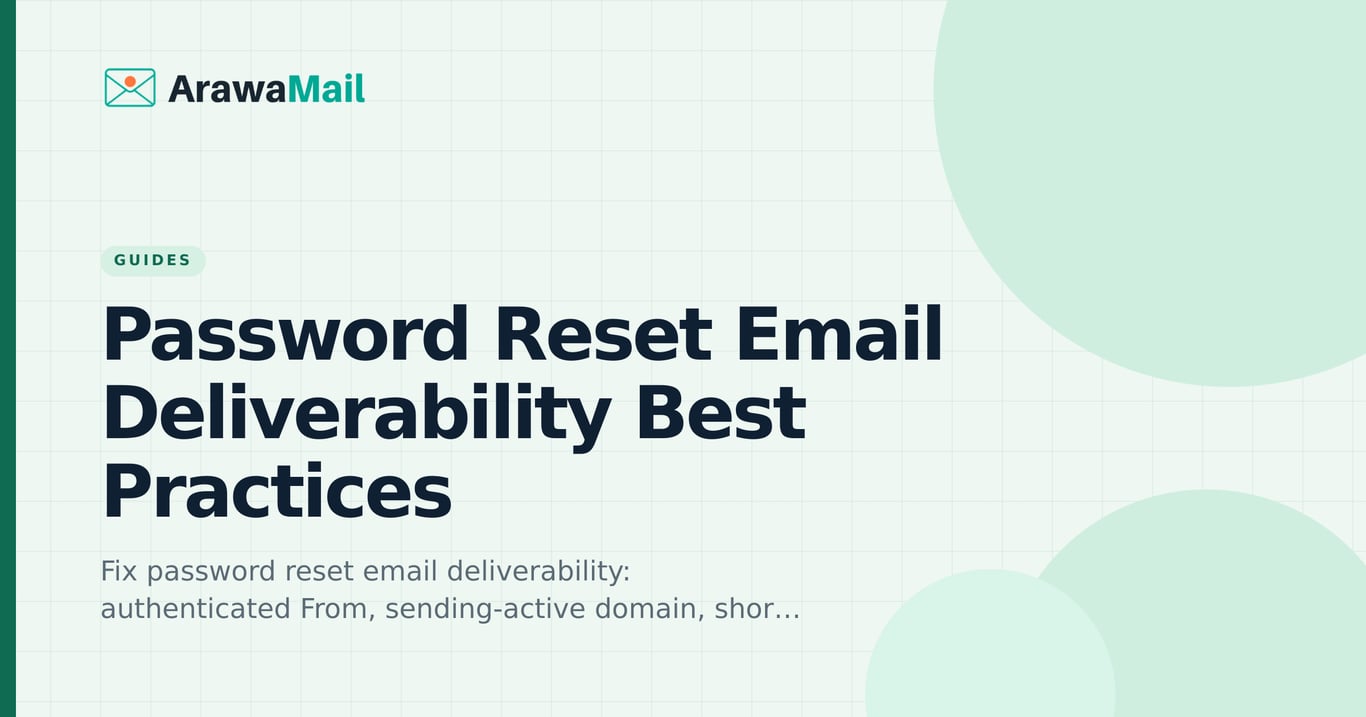 ArawaMail

GUIDES

Password Reset Email Deliverability Best Practices

Fix password reset email deliverability: authenticated From, sending-active domain, shor…